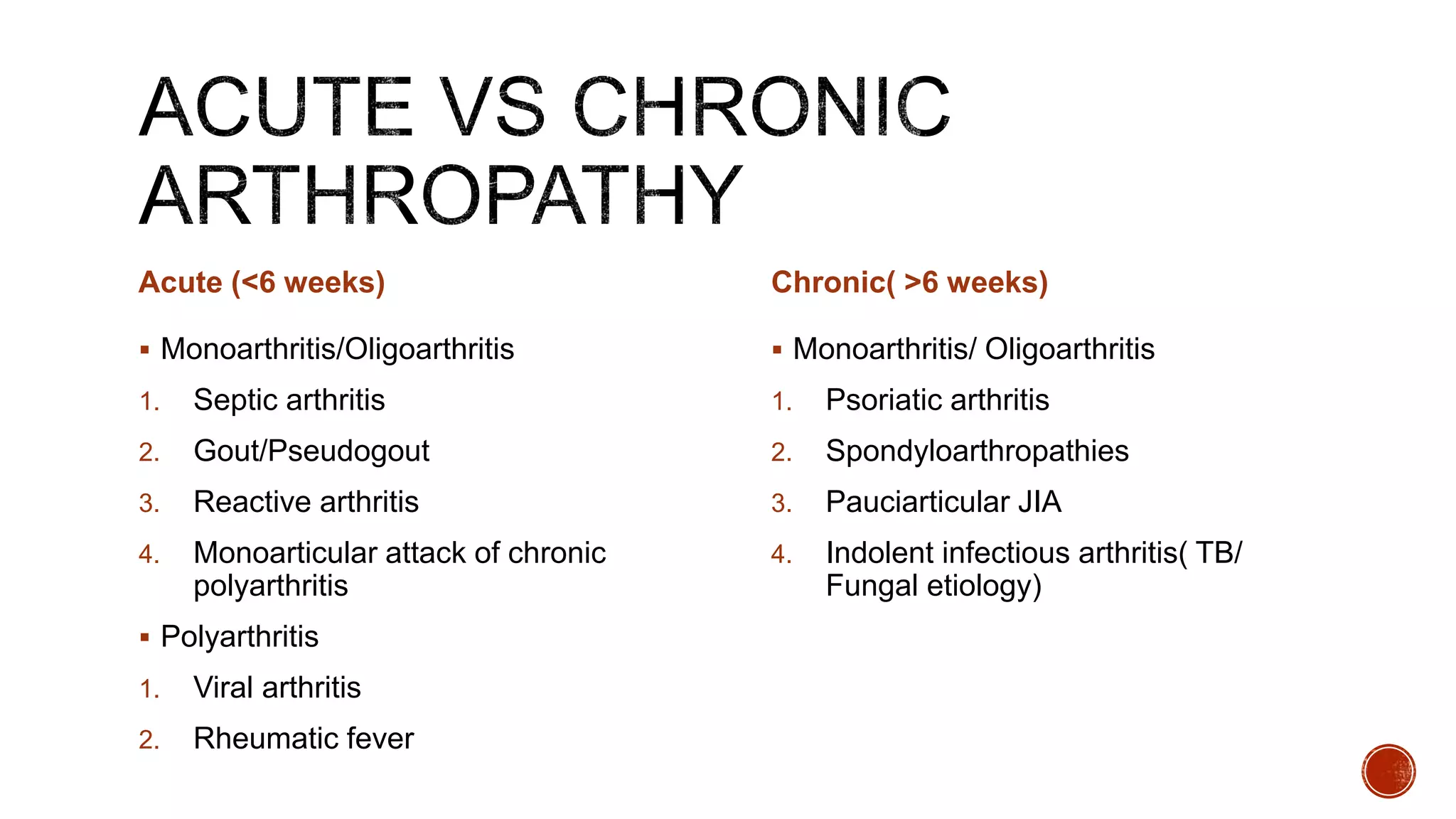 ACUTE VS CHRONIC ARTHROPATHY

Acute (<6 weeks)

▪ Monoarthritis/Oligoarthritis
1. Septic arthritis
2. Gout/Pseudogout
3. Reactive arthritis
4. Monoarticular attack of chronic polyarthritis

▪ Polyarthritis
1. Viral arthritis
2. Rheumatic fever

Chronic( >6 weeks)

▪ Monoarthritis/ Oligoarthritis
1. Psoriatic arthritis
2. Spondyloarthropathies
3. Pauciarticular JIA
4. Indolent infectious arthritis( TB/ Fungal etiology)